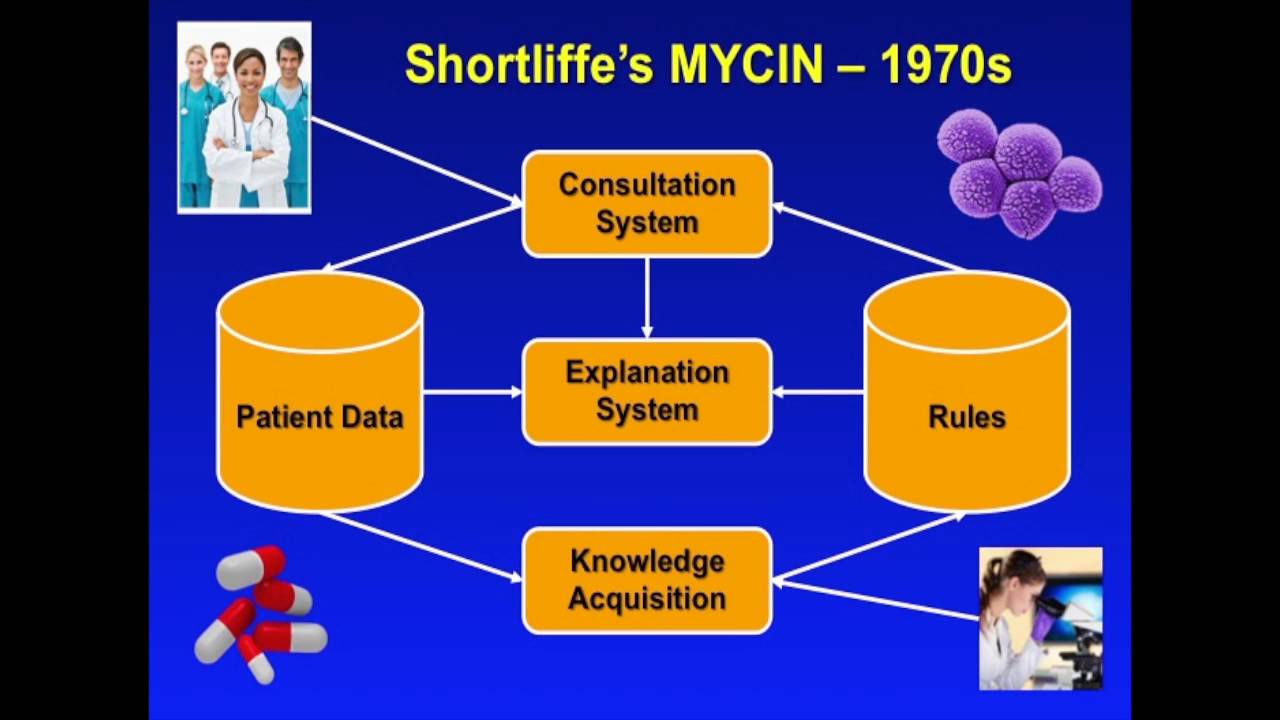 Shortliffe's MYCIN – 1970s

Consultation System

Patient Data

Explanation System

Rules

Knowledge Acquisition